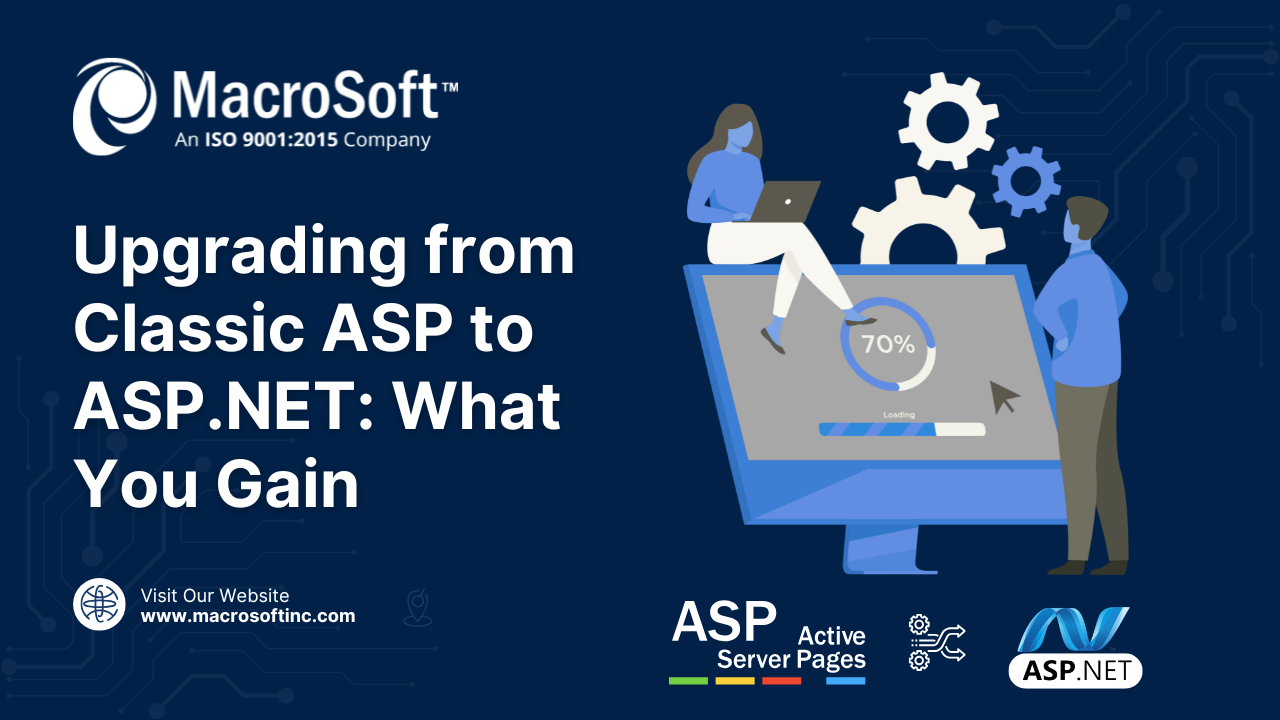 MacroSoft™
An ISO 9001:2015 Company

Upgrading from Classic ASP to ASP.NET: What You Gain

70%
Loading

Visit Our Website
www.macrosoftinc.com

ASP Active Server Pages

ASP.NET